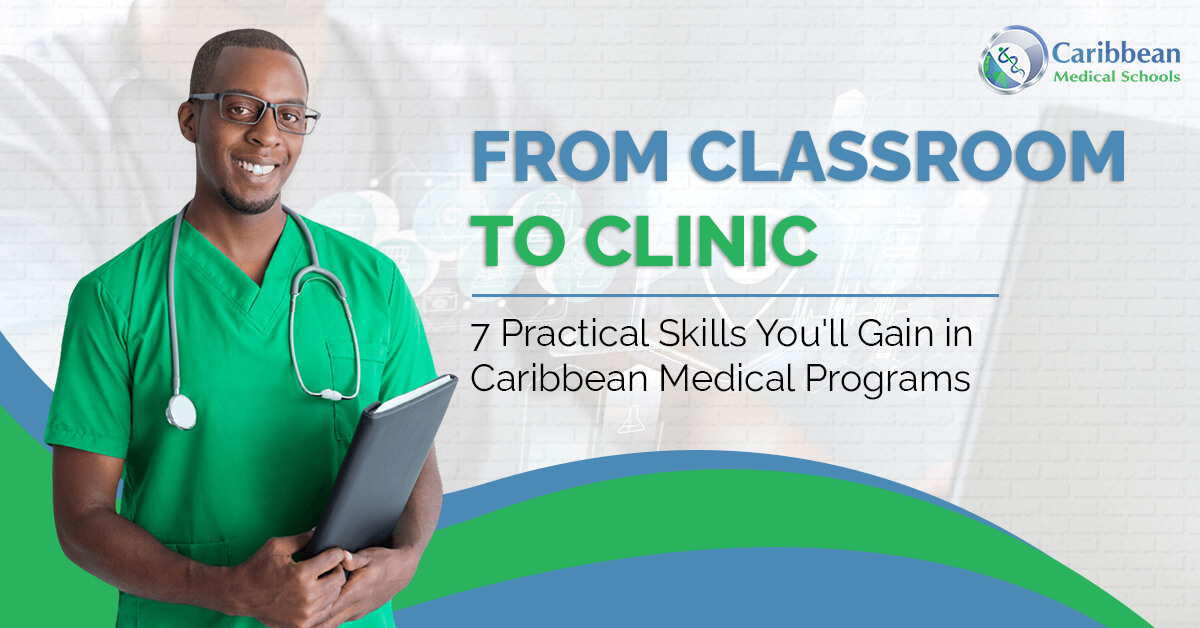 Caribbean Medical Schools

FROM CLASSROOM TO CLINIC

7 Practical Skills You'll Gain in Caribbean Medical Programs